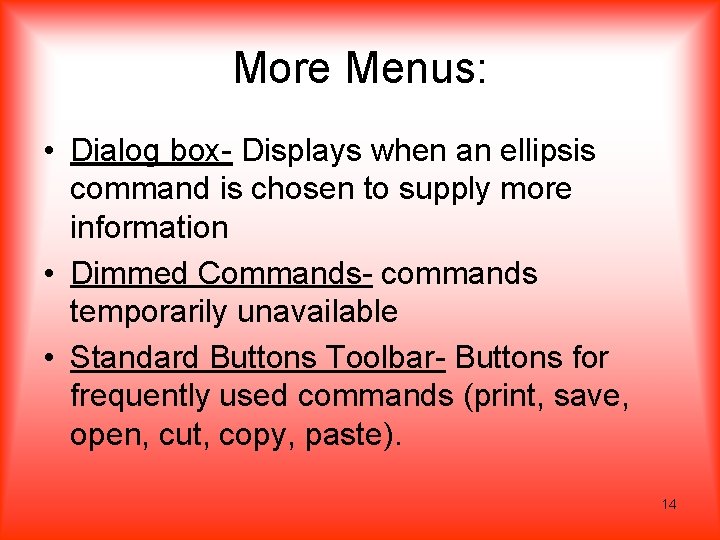 More Menus:

• Dialog box- Displays when an ellipsis command is chosen to supply more information

• Dimmed Commands- commands temporarily unavailable

• Standard Buttons Toolbar- Buttons for frequently used commands (print, save, open, cut, copy, paste).

14